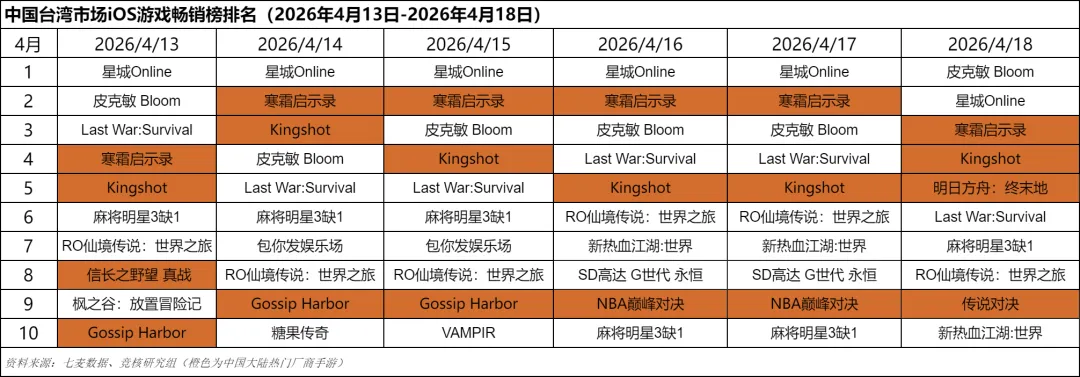 中国台湾市场iOS游戏畅销榜排名（2026年4月13日-2026年4月18日）

| 4月 | 2026/4/13 | 2026/4/14 | 2026/4/15 | 2026/4/16 | 2026/4/17 | 2026/4/18 |
|---|---|---|---|---|---|---|
| 1 | 星城Online | 星城Online | 星城Online | 星城Online | 星城Online | 皮克敏 Bloom |
| 2 | 皮克敏 Bloom | 寒霜启示录 | 寒霜启示录 | 寒霜启示录 | 寒霜启示录 | 星城Online |
| 3 | Last War:Survival | Kingshot | 皮克敏 Bloom | 皮克敏 Bloom | 皮克敏 Bloom | 寒霜启示录 |
| 4 | 寒霜启示录 | 皮克敏 Bloom | Kingshot | Last War:Survival | Last War:Survival | Kingshot |
| 5 | Kingshot | Last War:Survival | Last War:Survival | Kingshot | Kingshot | 明日方舟：终末地 |
| 6 | 麻将明星3缺1 | 麻将明星3缺1 | 麻将明星3缺1 | RO仙境传说：世界之旅 | RO仙境传说：世界之旅 | Last War:Survival |
| 7 | RO仙境传说：世界之旅 | 包你发娱乐场 | 包你发娱乐场 | 新热血江湖:世界 | 新热血江湖:世界 | 麻将明星3缺1 |
| 8 | 信长之野望 真战 | RO仙境传说：世界之旅 | RO仙境传说：世界之旅 | SD高达 G世代 永恒 | SD高达 G世代 永恒 | RO仙境传说：世界之旅 |
| 9 | 枫之谷：放置冒险记 | Gossip Harbor | Gossip Harbor | NBA巅峰对决 | NBA巅峰对决 | 传说对决 |
| 10 | Gossip Harbor | 糖果传奇 | VAMPIR | 麻将明星3缺1 | 麻将明星3缺1 | 新热血江湖:世界 |

资料来源：七麦数据、竞核研究组（橙色为中国大陆热门厂商手游）